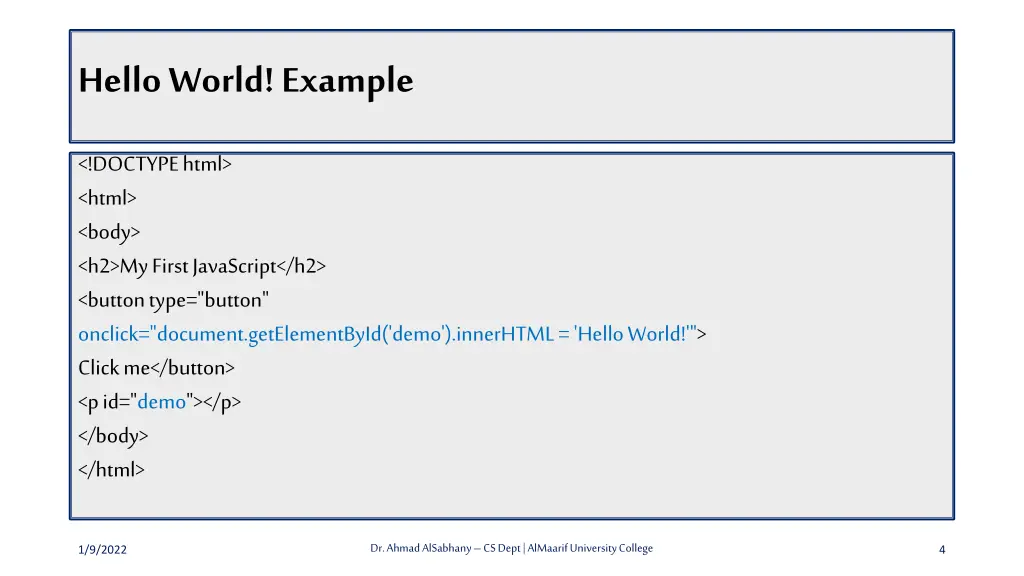 Hello World! Example

<!DOCTYPE html>
<html>
<body>
<h2>My First JavaScript</h2>
<button type="button"
onclick="document.getElementById('demo').innerHTML = 'Hello World!'">
Click me</button>
<p id="demo"></p>
</body>
</html>

1/9/2022

Dr. Ahmad AlSabhany – CS Dept | AlMaarif University College

4